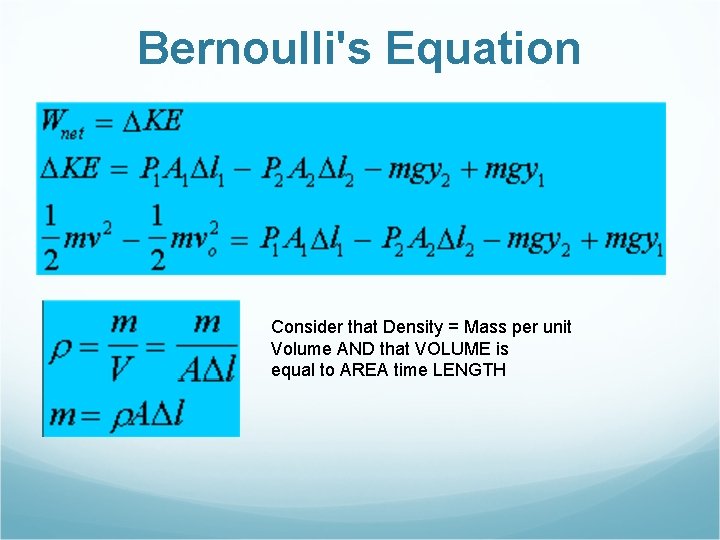 Bernoulli's Equation

$W_{net} = \Delta KE$
$\Delta KE = P_1 A_1 \Delta l_1 - P_2 A_2 \Delta l_2 - mgy_2 + mgy_1$
$\frac{1}{2}mv^2 - \frac{1}{2}mv_o^2 = P_1 A_1 \Delta l_1 - P_2 A_2 \Delta l_2 - mgy_2 + mgy_1$

$\rho = \frac{m}{V} = \frac{m}{A\Delta l}$
$m = \rho A \Delta l$

Consider that Density = Mass per unit Volume AND that VOLUME is equal to AREA time LENGTH